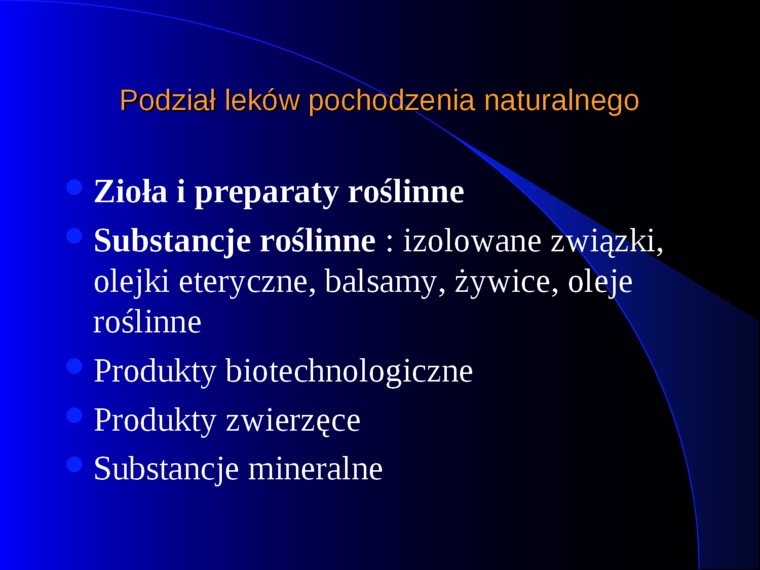 Podział leków pochodzenia naturalnego

- Zioła i preparaty roślinne
- Substancje roślinne : izolowane związki, olejki eteryczne, balsamy, żywice, oleje roślinne
- Produkty biotechnologiczne
- Produkty zwierzęce
- Substancje mineralne